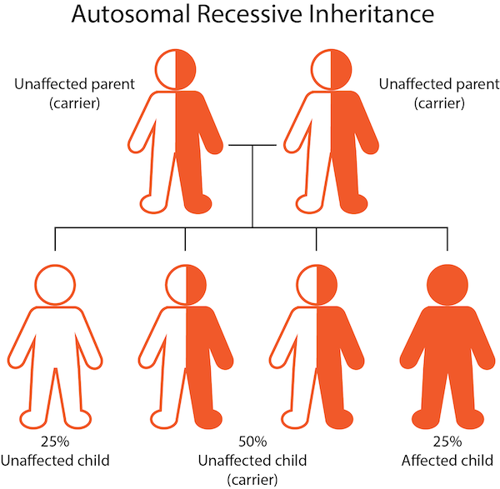 Autosomal Recessive Inheritance

Unaffected parent
(carrier)

Unaffected parent
(carrier)

25%
Unaffected child

50%
Unaffected child
(carrier)

25%
Affected child